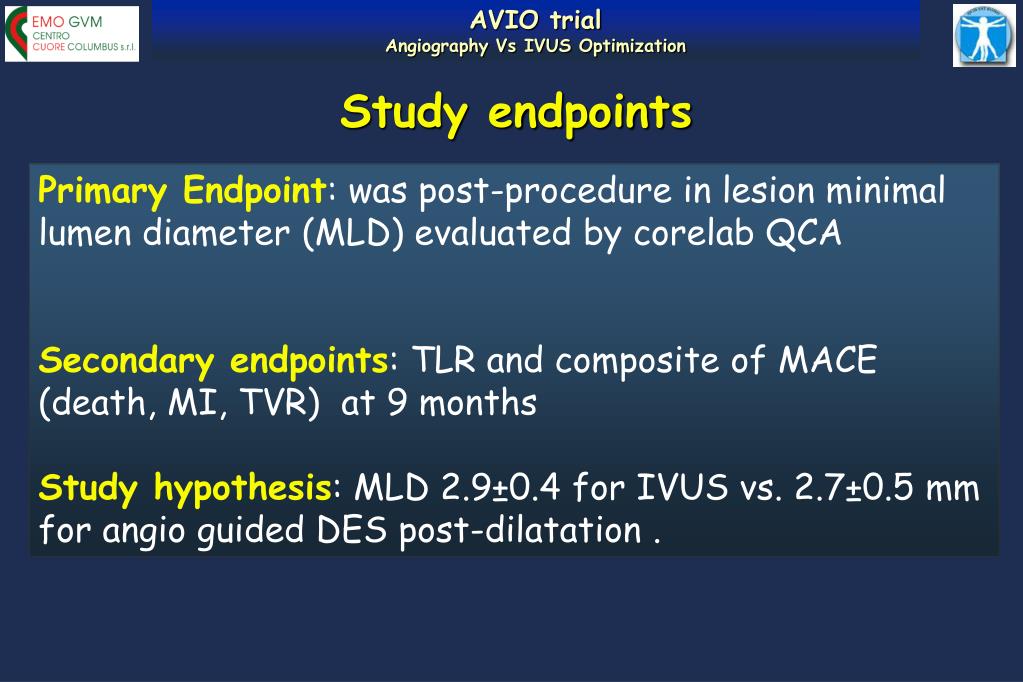 EMO GVM
CENTRO
CUORE COLUMBUS s.r.l.

AVIO trial
Angiography Vs IVUS Optimization

Study endpoints

Primary Endpoint: was post-procedure in lesion minimal lumen diameter (MLD) evaluated by corelab QCA

Secondary endpoints: TLR and composite of MACE (death, MI, TVR) at 9 months

Study hypothesis: MLD 2.9±0.4 for IVUS vs. 2.7±0.5 mm for angio guided DES post-dilatation .